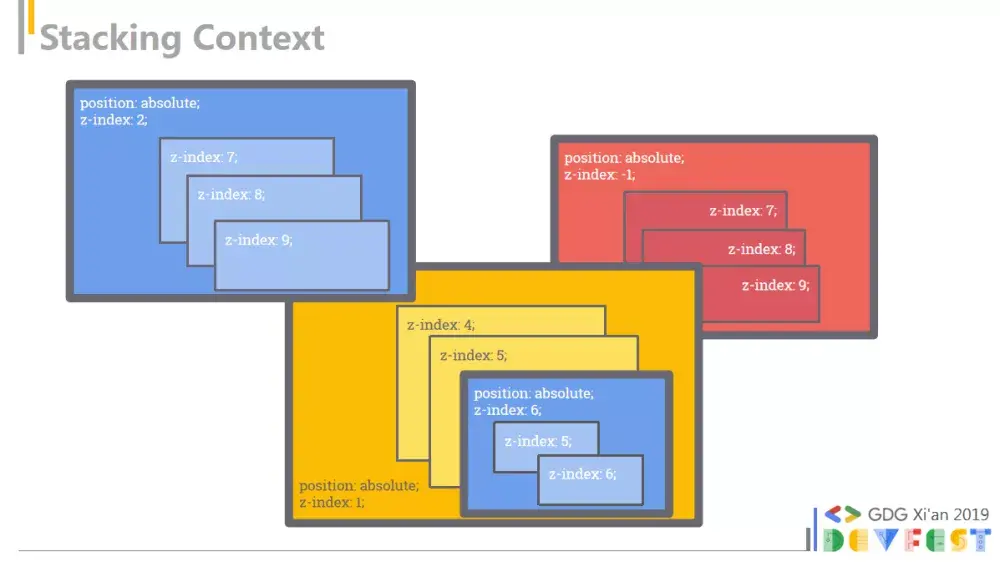 Stacking Context

position: absolute;
z-index: 2;

z-index: 7;

z-index: 8;

z-index: 9;

position: absolute;
z-index: -1;

z-index: 7;

z-index: 8;

z-index: 9;

z-index: 4;

z-index: 5;

position: absolute;
z-index: 6;

z-index: 5;

z-index: 6;

position: absolute;
z-index: 1;

GDG Xi'an 2019
DEVFEST